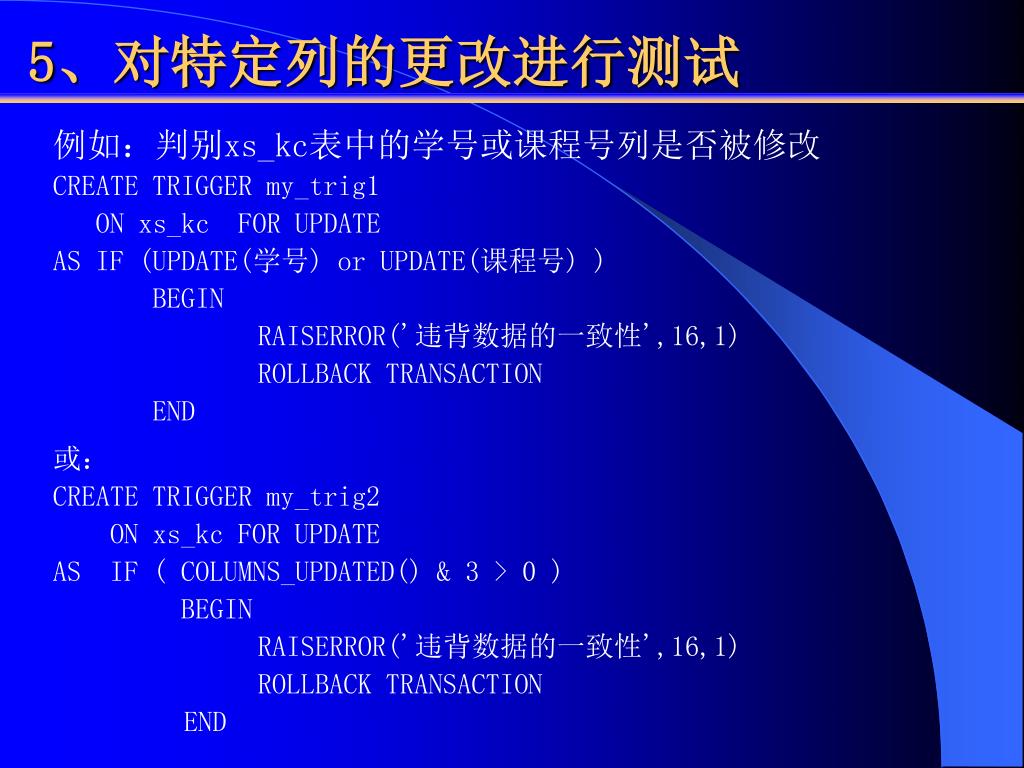 5、对特定列的更改进行测试

例如：判别xs_kc表中的学号或课程号列是否被修改
CREATE TRIGGER my_trig1
ON xs_kc FOR UPDATE
AS IF (UPDATE(学号) or UPDATE(课程号) )
BEGIN
RAISERROR('违背数据的一致性',16,1)
ROLLBACK TRANSACTION
END

或：
CREATE TRIGGER my_trig2
ON xs_kc FOR UPDATE
AS IF ( COLUMNS_UPDATED() & 3 > 0 )
BEGIN
RAISERROR('违背数据的一致性',16,1)
ROLLBACK TRANSACTION
END